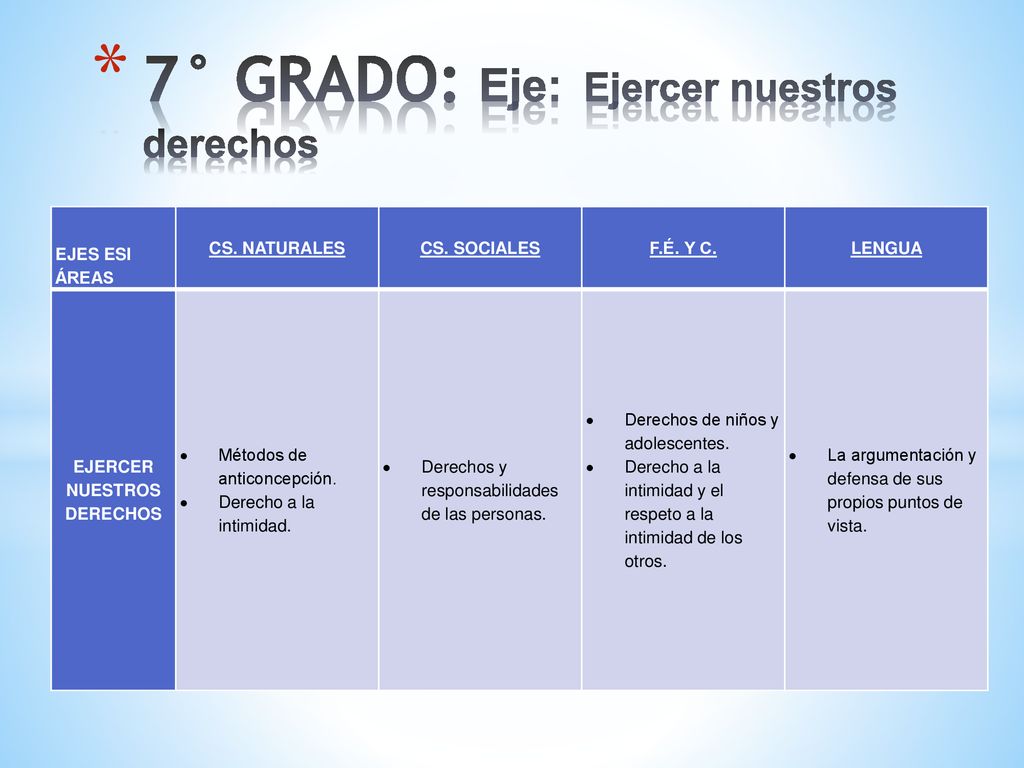 * 7° GRADO: Eje: Ejercer nuestros derechos

| EJES ESI ÁREAS | CS. NATURALES | CS. SOCIALES | F.É. Y C. | LENGUA |
|---|---|---|---|---|
| EJERCER NUESTROS DERECHOS | • Métodos de anticoncepción. • Derecho a la intimidad. | • Derechos y responsabilidades de las personas. | • Derechos de niños y adolescentes. • Derecho a la intimidad y el respeto a la intimidad de los otros. | • La argumentación y defensa de sus propios puntos de vista. |